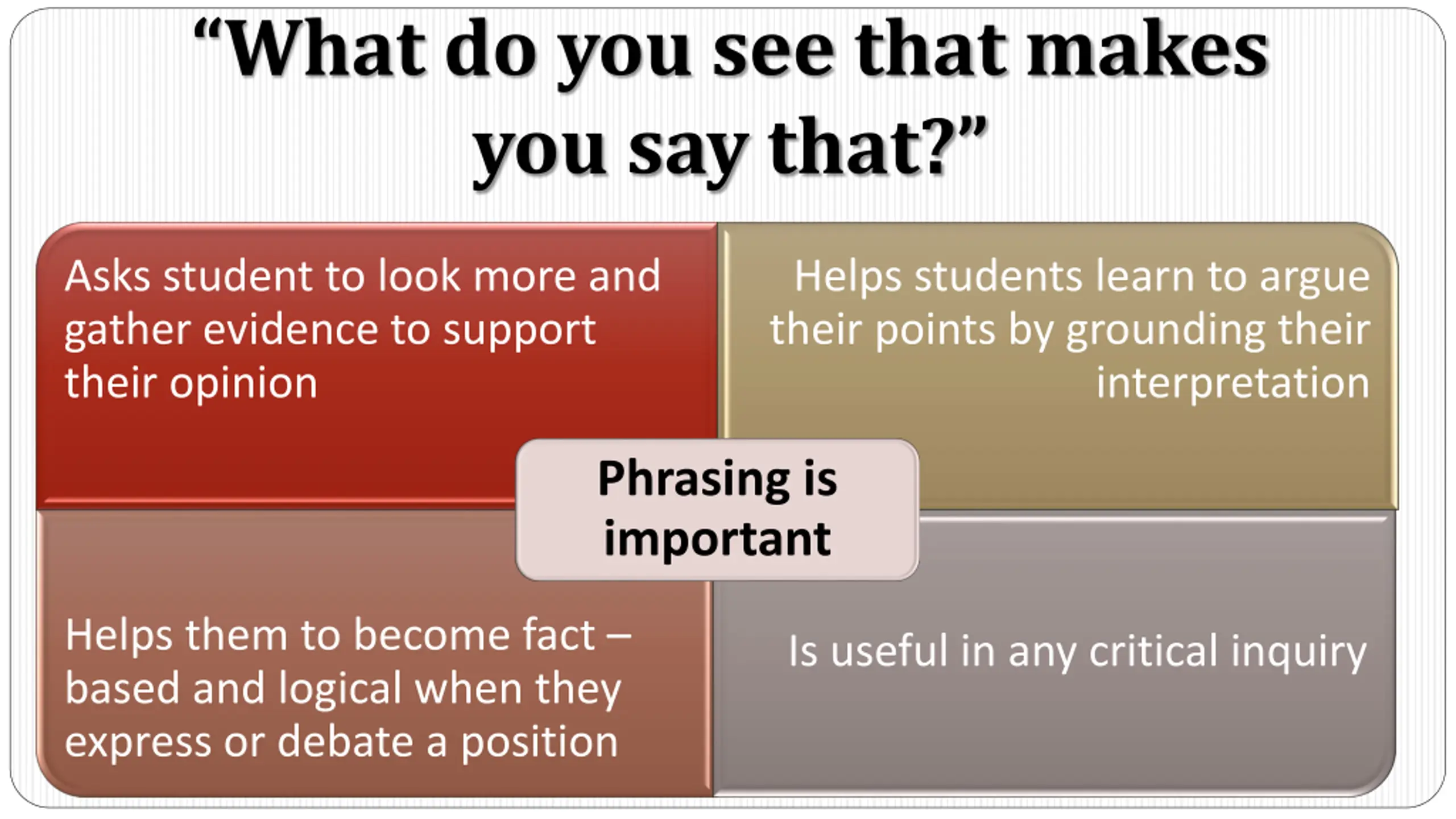 “What do you see that makes you say that?”

Asks student to look more and gather evidence to support their opinion

Helps students learn to argue their points by grounding their interpretation

Phrasing is important

Helps them to become fact – based and logical when they express or debate a position

Is useful in any critical inquiry